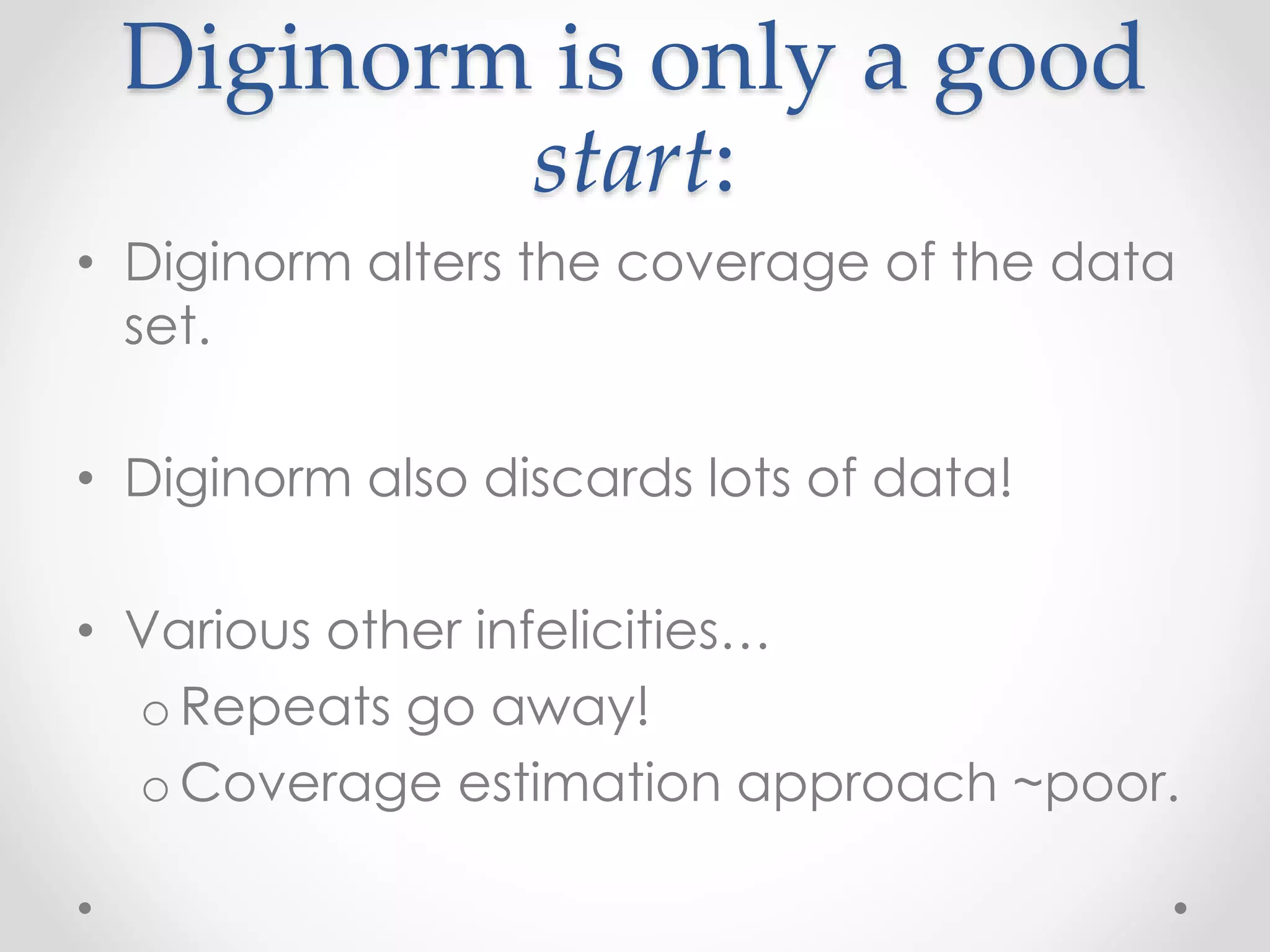 Diginorm is only a good start:

• Diginorm alters the coverage of the data set.

• Diginorm also discards lots of data!

• Various other infelicities…
o Repeats go away!
o Coverage estimation approach ~poor.